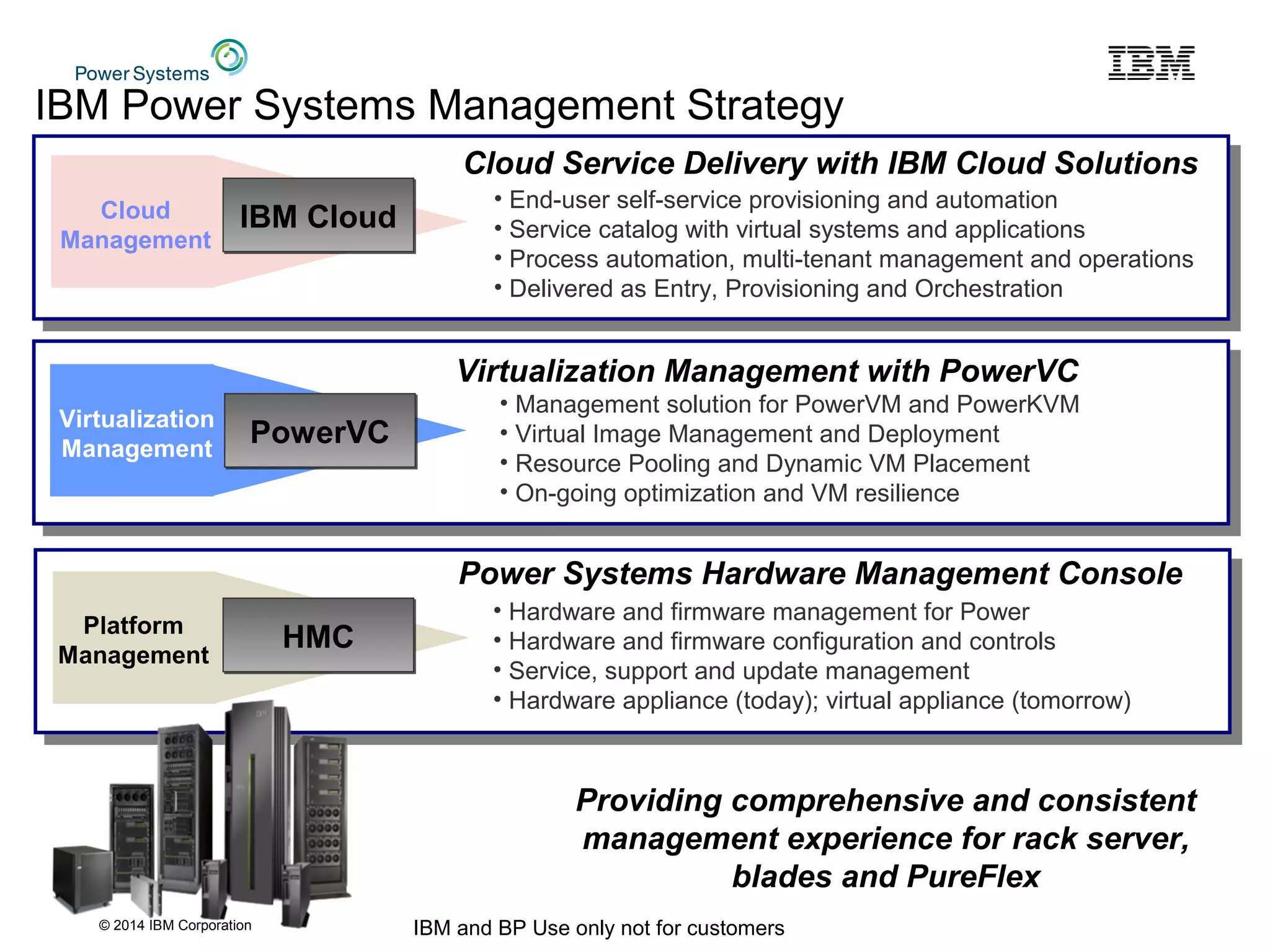 Power Systems

IBM

IBM Power Systems Management Strategy

Cloud Management

IBM Cloud

Cloud Service Delivery with IBM Cloud Solutions

• End-user self-service provisioning and automation
• Service catalog with virtual systems and applications
• Process automation, multi-tenant management and operations
• Delivered as Entry, Provisioning and Orchestration

Virtualization Management

PowerVC

Virtualization Management with PowerVC

• Management solution for PowerVM and PowerKVM
• Virtual Image Management and Deployment
• Resource Pooling and Dynamic VM Placement
• On-going optimization and VM resilience

Platform Management

HMC

Power Systems Hardware Management Console

• Hardware and firmware management for Power
• Hardware and firmware configuration and controls
• Service, support and update management
• Hardware appliance (today); virtual appliance (tomorrow)

Providing comprehensive and consistent management experience for rack server, blades and PureFlex

© 2014 IBM Corporation

IBM and BP Use only not for customers